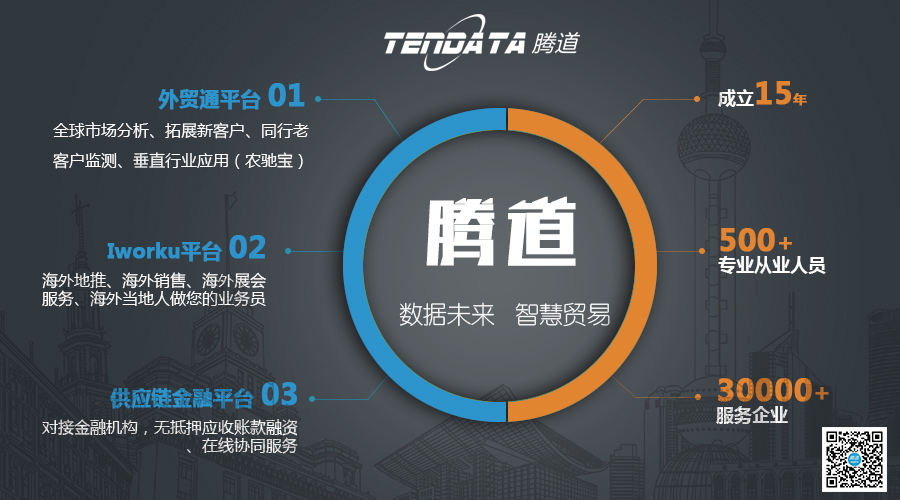 TENDATA 腾道

外贸通平台 01
全球市场分析、拓展新客户、同行老客户监测、垂直行业应用（农驰宝）

Iworku平台 02
海外地推、海外销售、海外展会服务、海外当地人做您的业务员

供应链金融平台 03
对接金融机构，无抵押应收账款融资、在线协同服务

腾道
数据未来 智慧贸易

成立15年

500+
专业从业人员

30000+
服务企业